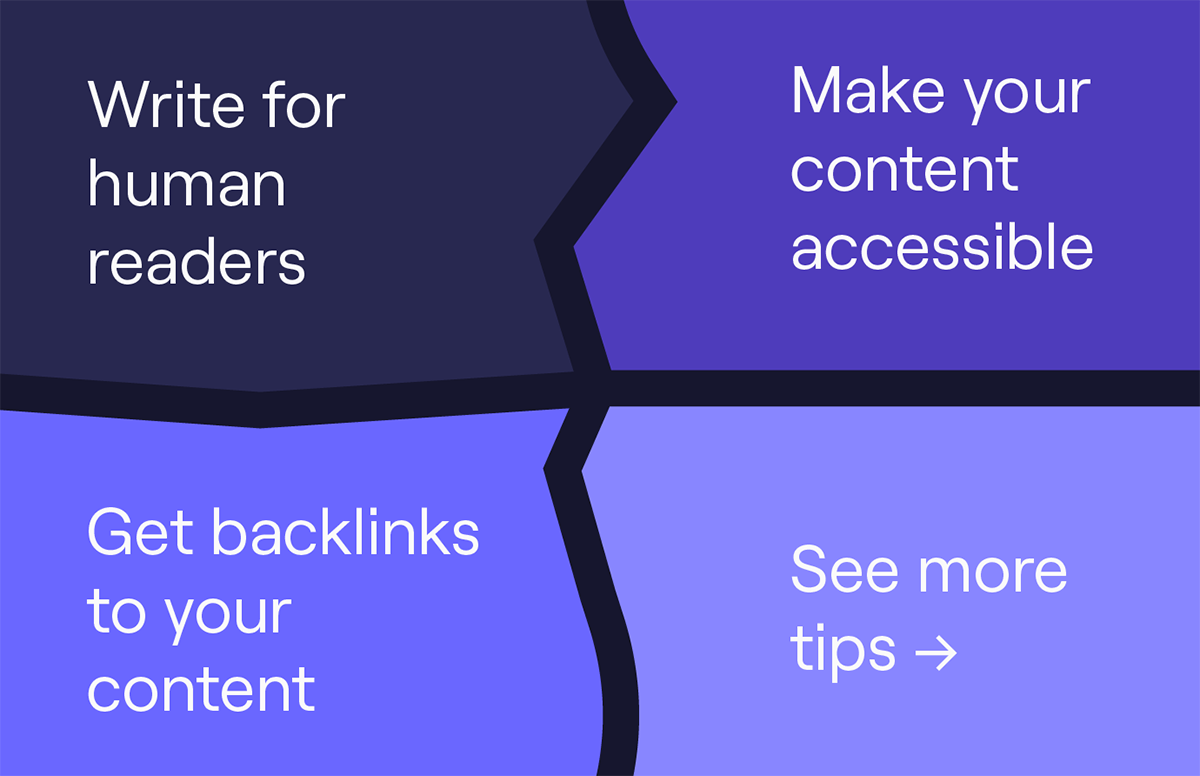 Write for human readers

Make your content accessible

Get backlinks to your content

See more tips →